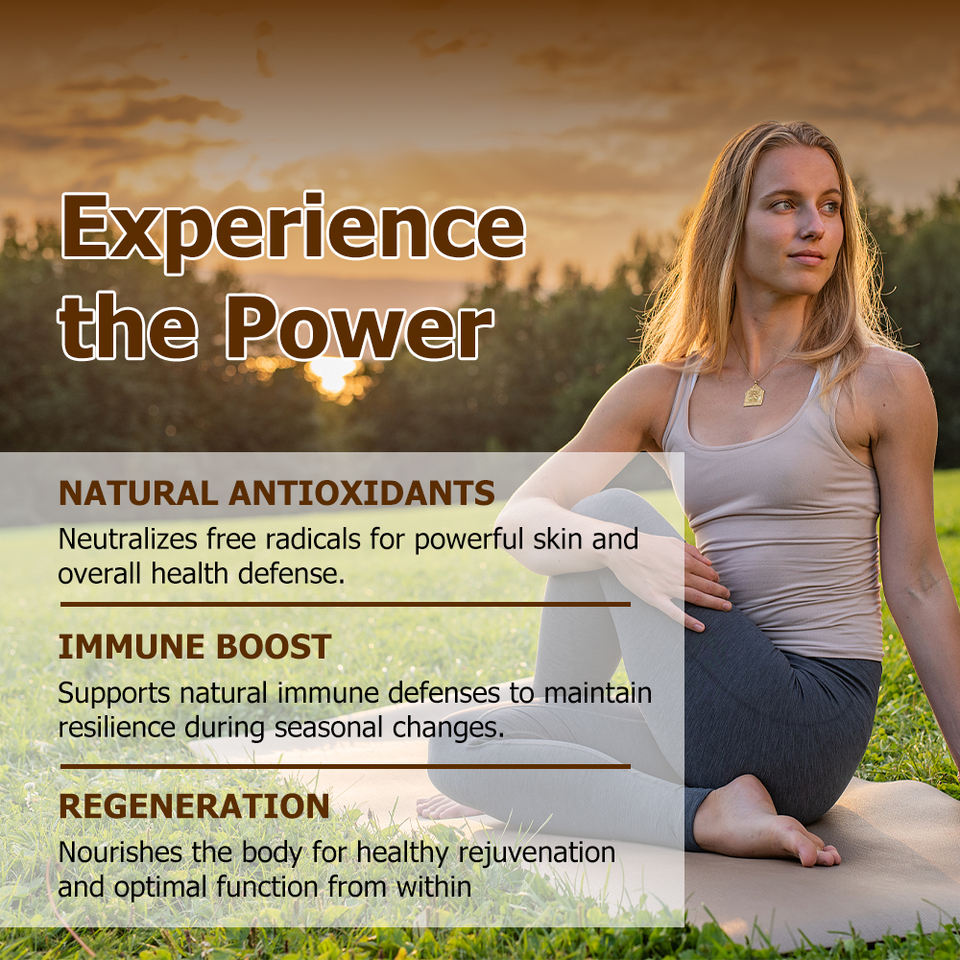 Experience the Power

NATURAL ANTIOXIDANTS
Neutralizes free radicals for powerful skin and overall health defense.

IMMUNE BOOST
Supports natural immune defenses to maintain resilience during seasonal changes.

REGENERATION
Nourishes the body for healthy rejuvenation and optimal function from within